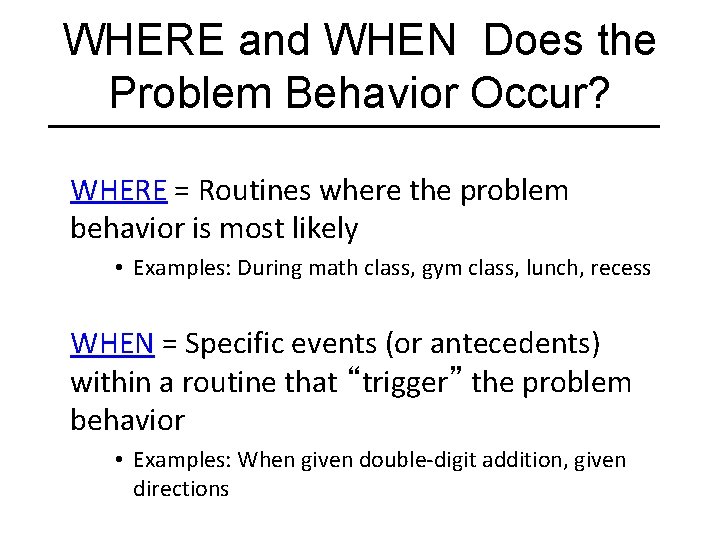 WHERE and WHEN Does the Problem Behavior Occur?

WHERE = Routines where the problem behavior is most likely

• Examples: During math class, gym class, lunch, recess

WHEN = Specific events (or antecedents) within a routine that “trigger” the problem behavior

• Examples: When given double-digit addition, given directions